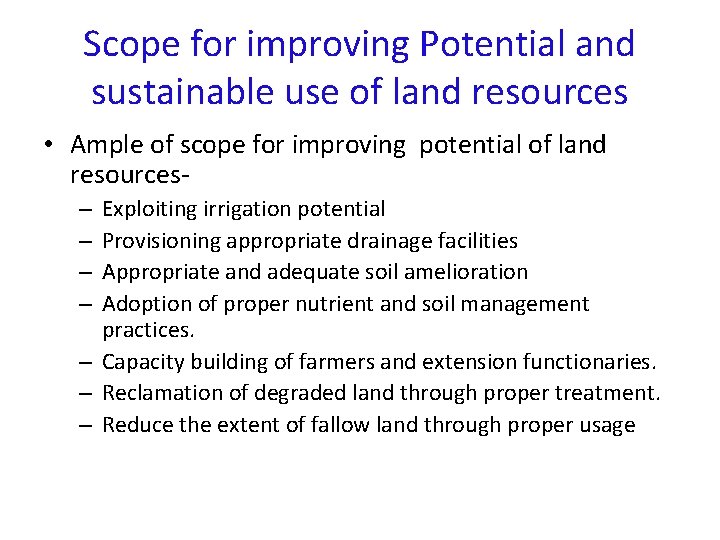 Scope for improving Potential and sustainable use of land resources

• Ample of scope for improving potential of land resources-
– Exploiting irrigation potential
– Provisioning appropriate drainage facilities
– Appropriate and adequate soil amelioration
– Adoption of proper nutrient and soil management practices.
– Capacity building of farmers and extension functionaries.
– Reclamation of degraded land through proper treatment.
– Reduce the extent of fallow land through proper usage